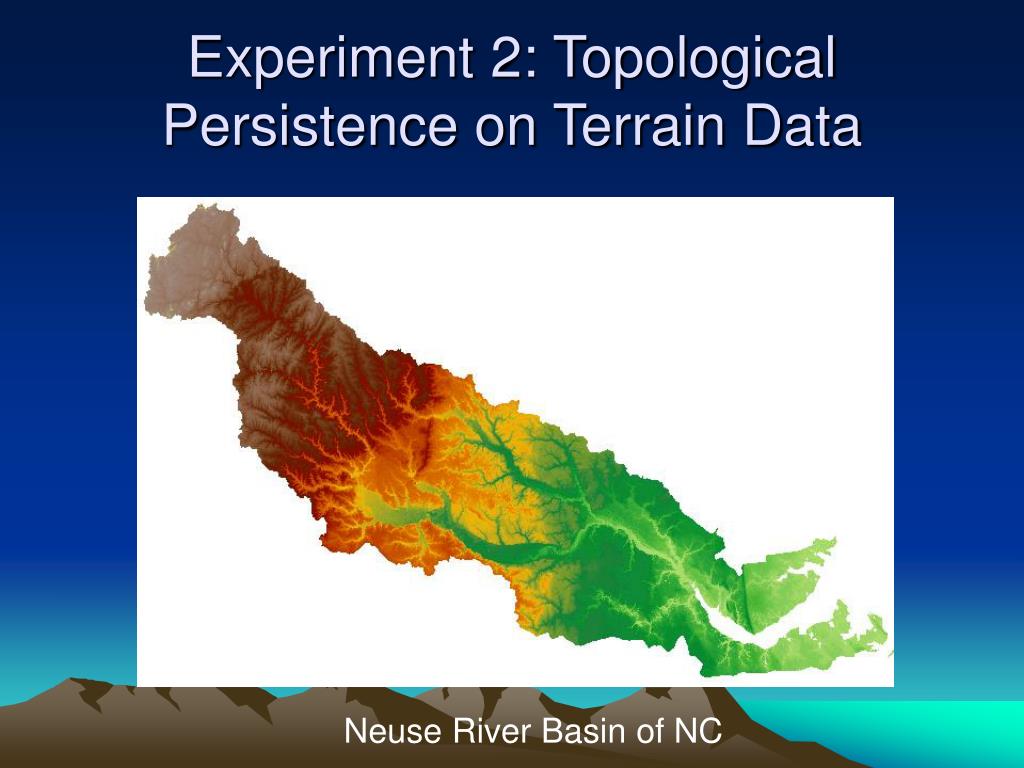 Experiment 2: Topological Persistence on Terrain Data

Neuse River Basin of NC